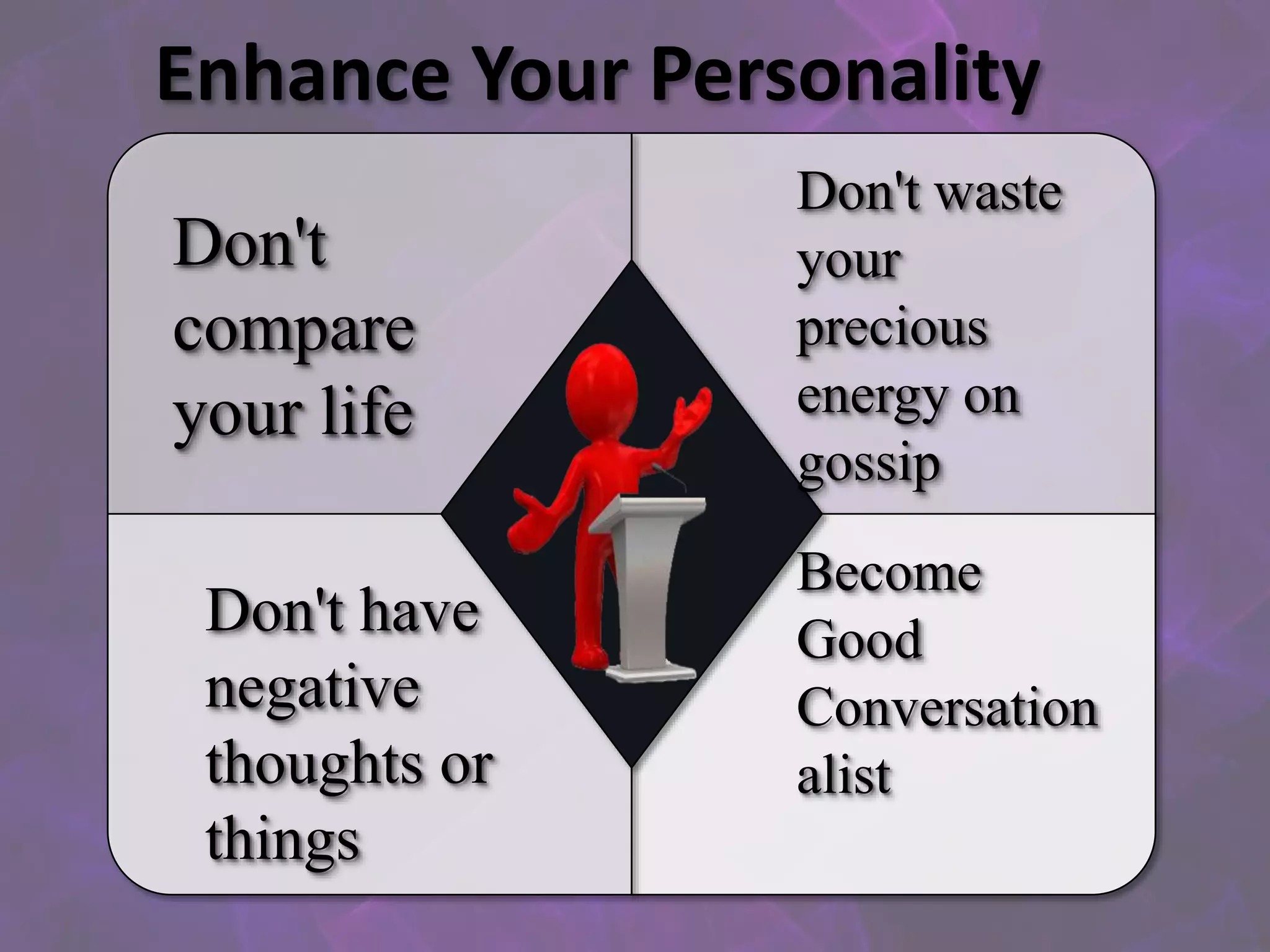 Enhance Your Personality

Don't compare your life

Don't waste your precious energy on gossip

Don't have negative thoughts or things

Become Good Conversation alist